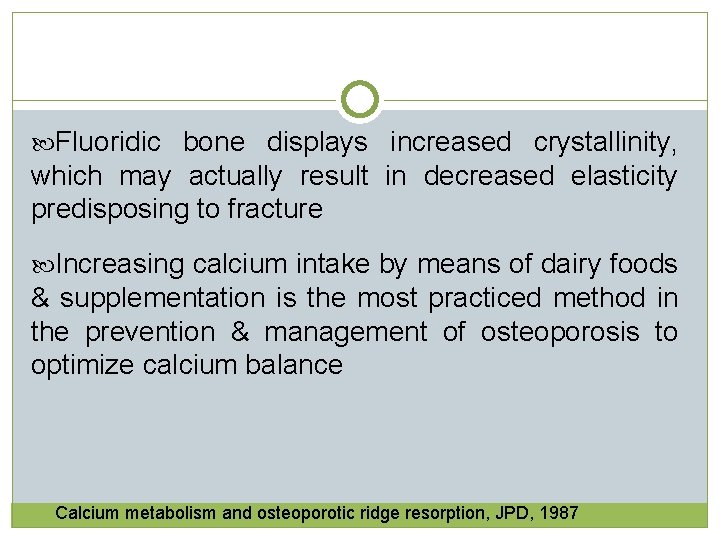 Fluoridic bone displays increased crystallinity, which may actually result in decreased elasticity predisposing to fracture

Increasing calcium intake by means of dairy foods & supplementation is the most practiced method in the prevention & management of osteoporosis to optimize calcium balance

Calcium metabolism and osteoporotic ridge resorption, JPD, 1987